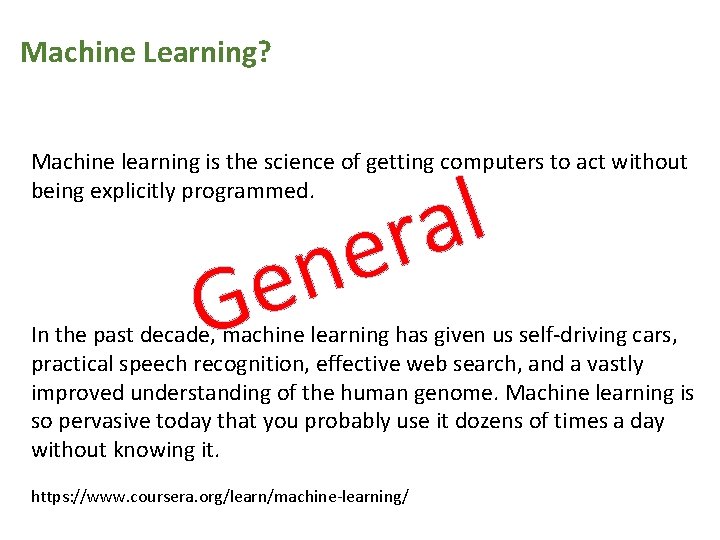 Machine Learning?

Machine learning is the science of getting computers to act without being explicitly programmed.

General

In the past decade, machine learning has given us self-driving cars, practical speech recognition, effective web search, and a vastly improved understanding of the human genome. Machine learning is so pervasive today that you probably use it dozens of times a day without knowing it.

https://www.coursera.org/learn/machine-learning/